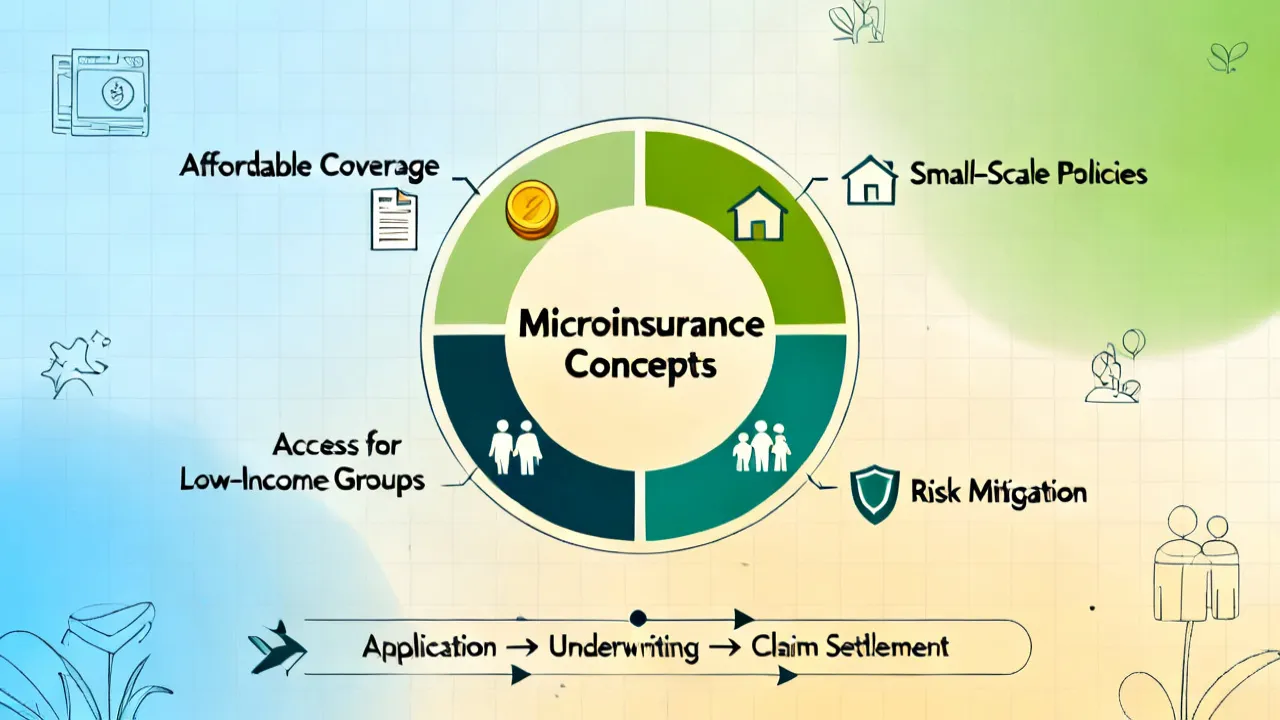 Affordable Coverage

Small-Scale Policies

Microinsurance Concepts

Access for Low-Income Groups

Risk Mitigation

Application → Underwriting → Claim Settlement